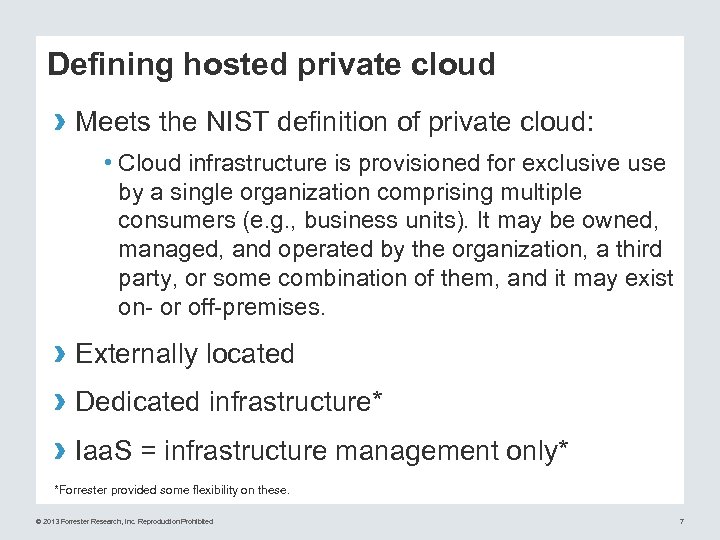 Defining hosted private cloud

› Meets the NIST definition of private cloud:

• Cloud infrastructure is provisioned for exclusive use by a single organization comprising multiple consumers (e.g., business units). It may be owned, managed, and operated by the organization, a third party, or some combination of them, and it may exist on- or off-premises.

› Externally located

› Dedicated infrastructure*

› IaaS = infrastructure management only*

*Forrester provided some flexibility on these.

© 2013 Forrester Research, Inc. Reproduction Prohibited

7